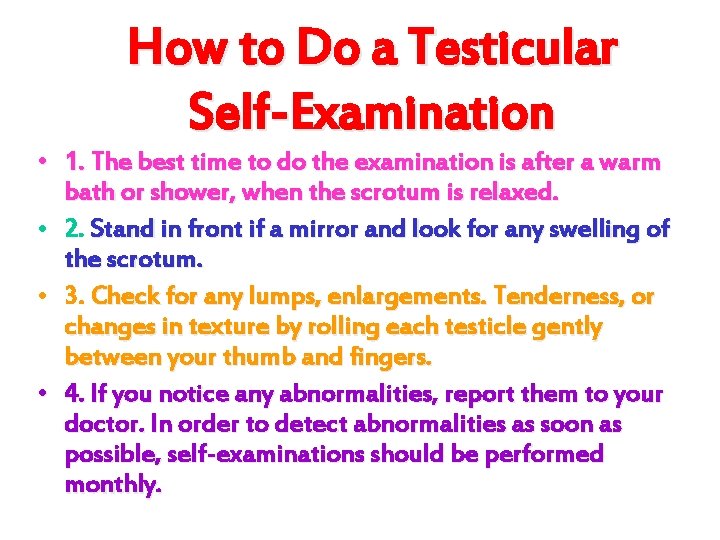 How to Do a Testicular Self-Examination

• 1. The best time to do the examination is after a warm bath or shower, when the scrotum is relaxed.
• 2. Stand in front if a mirror and look for any swelling of the scrotum.
• 3. Check for any lumps, enlargements. Tenderness, or changes in texture by rolling each testicle gently between your thumb and fingers.
• 4. If you notice any abnormalities, report them to your doctor. In order to detect abnormalities as soon as possible, self-examinations should be performed monthly.